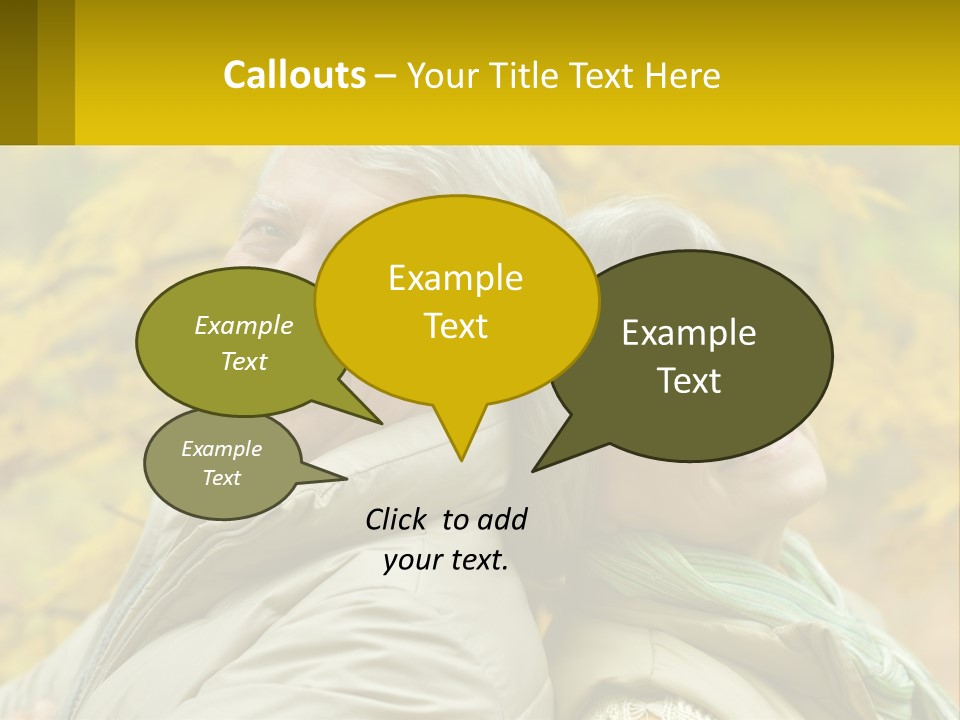 Callouts – Your Title Text Here

Example Text

Example Text

Example Text

Example Text

Click to add your text.